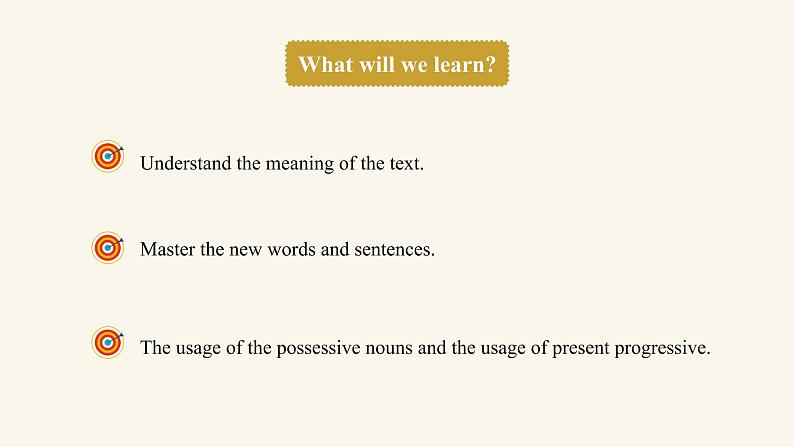 What will we learn?

Understand the meaning of the text.

Master the new words and sentences.

The usage of the possessive nouns and the usage of present progressive.